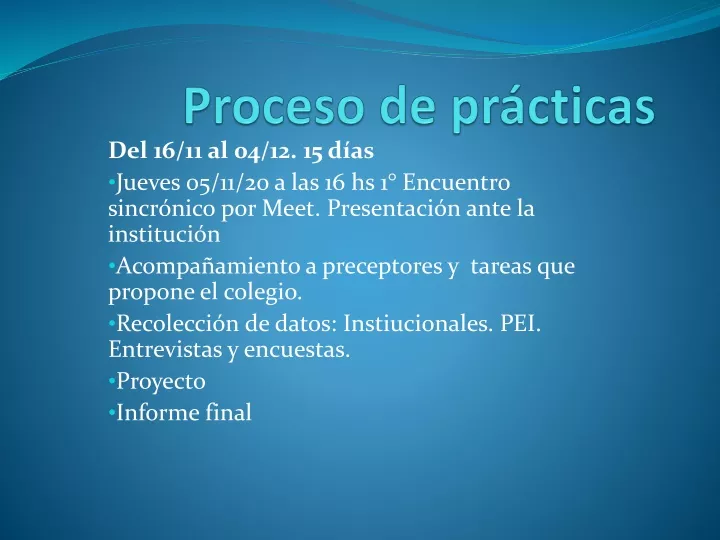 Proceso de prácticas

Del 16/11 al 04/12. 15 días

•Jueves 05/11/20 a las 16 hs 1° Encuentro sincrónico por Meet. Presentación ante la institución

•Acompañamiento a preceptores y tareas que propone el colegio.

•Recolección de datos: Instiucionales. PEI. Entrevistas y encuestas.

•Proyecto

•Informe final